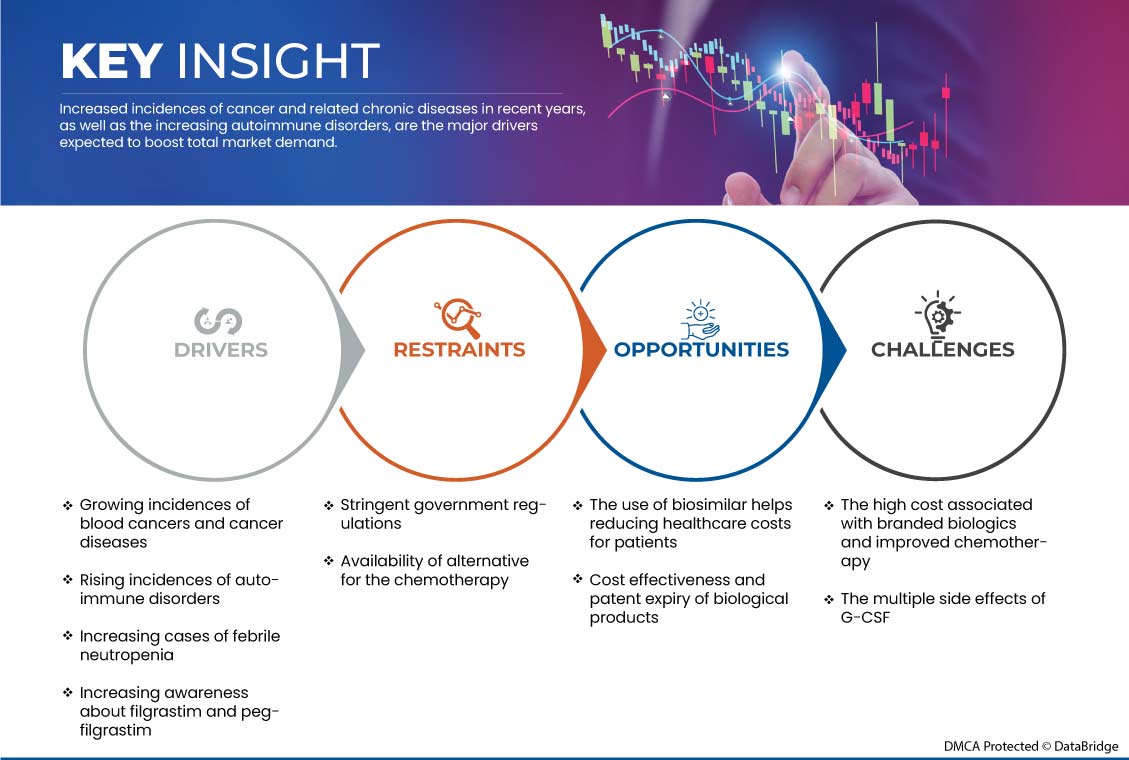 KEY INSIGHT

Increased incidences of cancer and related chronic diseases in recent years, as well as the increasing autoimmune disorders, are the major drivers expected to boost total market demand.

DRIVERS

RESTRAINTS

OPPORTUNITIES

CHALLENGES

❖ Growing incidences of blood cancers and cancer diseases

❖ Rising incidences of autoimmune disorders

❖ Increasing cases of febrile neutropenia

❖ Increasing awareness about filgrastim and pegfilgrastim

❖ Stringent government regulations

❖ Availability of alternative for the chemotherapy

❖ The use of biosimilar helps reducing healthcare costs for patients

❖ Cost effectiveness and patent expiry of biological products

❖ The high cost associated with branded biologics and improved chemotherapy

❖ The multiple side effects of G-CSF

DMCA Protected © DataBridge